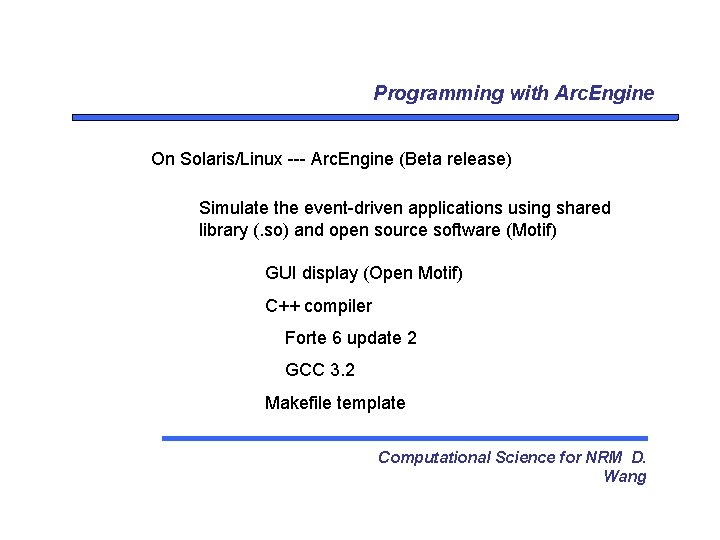 Programming with ArcEngine

On Solaris/Linux --- ArcEngine (Beta release)

Simulate the event-driven applications using shared library (.so) and open source software (Motif)

GUI display (Open Motif)

C++ compiler

Forte 6 update 2

GCC 3.2

Makefile template

Computational Science for NRM D. Wang